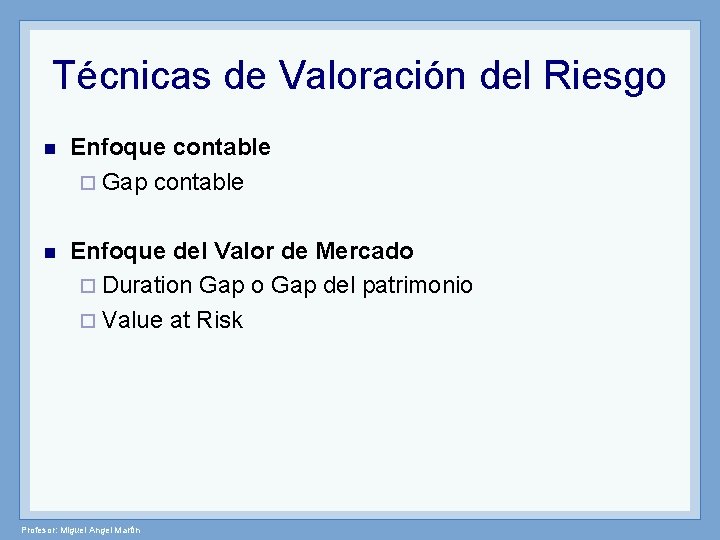 Técnicas de Valoración del Riesgo

Enfoque contable
Gap contable

Enfoque del Valor de Mercado
Duration Gap o Gap del patrimonio
Value at Risk

Profesor: Miguel Angel Martín